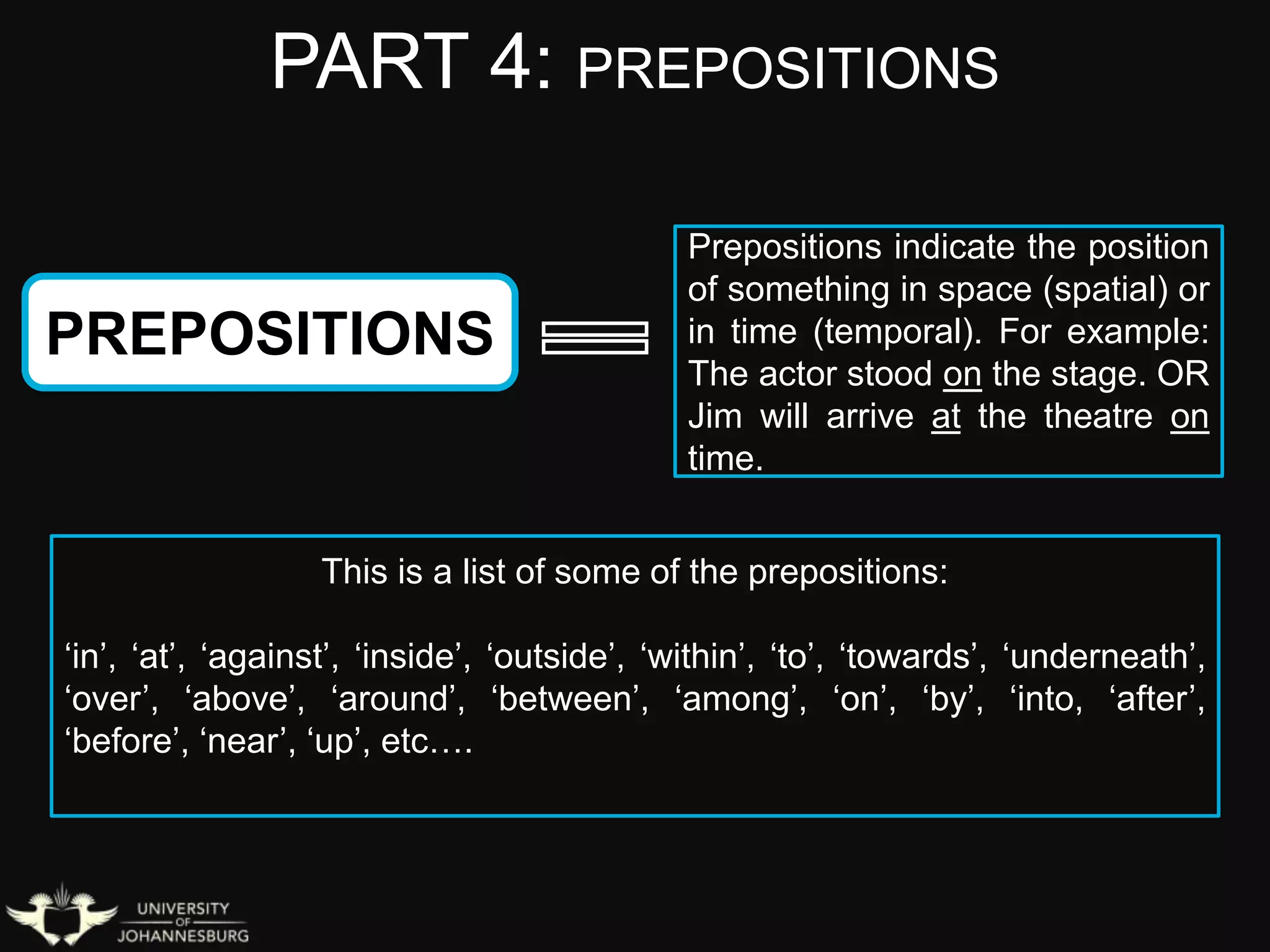 PART 4: PREPOSITIONS

PREPOSITIONS

Prepositions indicate the position of something in space (spatial) or in time (temporal). For example: The actor stood on the stage. OR Jim will arrive at the theatre on time.

This is a list of some of the prepositions:

‘in’, ‘at’, ‘against’, ‘inside’, ‘outside’, ‘within’, ‘to’, ‘towards’, ‘underneath’, ‘over’, ‘above’, ‘around’, ‘between’, ‘among’, ‘on’, ‘by’, ‘into, ‘after’, ‘before’, ‘near’, ‘up’, etc.…

UNIVERSITY OF JOHANNESBURG